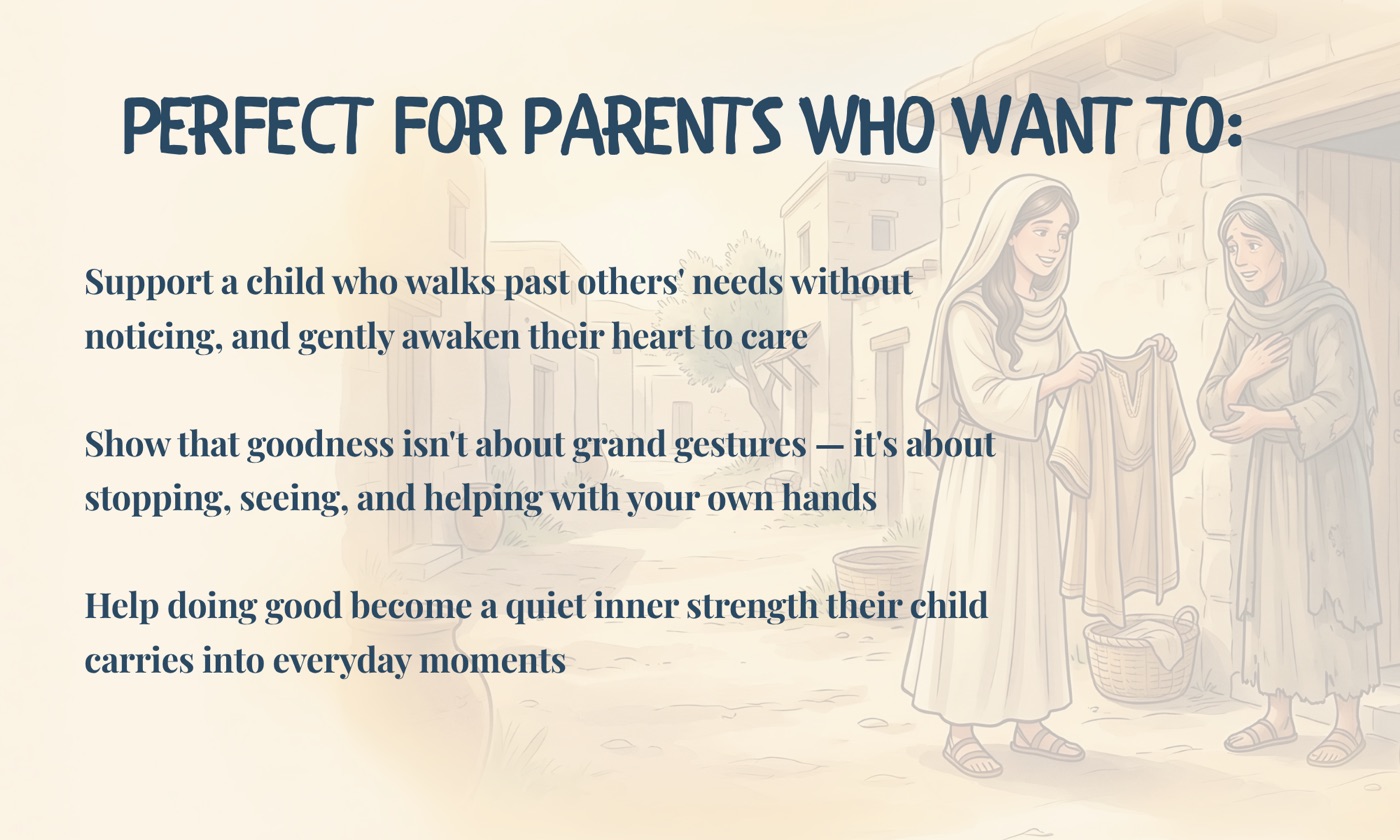 PERFECT FOR PARENTS WHO WANT TO:

Support a child who walks past others' needs without noticing, and gently awaken their heart to care

Show that goodness isn't about grand gestures — it's about stopping, seeing, and helping with your own hands

Help doing good become a quiet inner strength their child carries into everyday moments